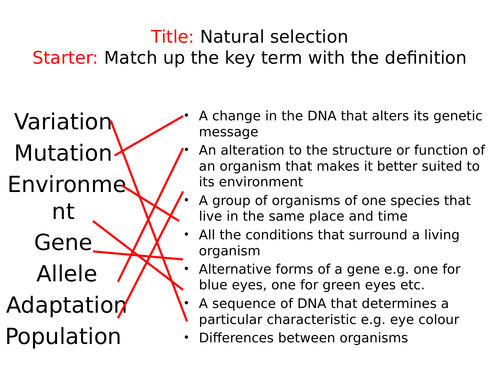 Title: Natural selection
Starter: Match up the key term with the definition

Variation
Mutation
Environment
Gene
Allele
Adaptation
Population

• A change in the DNA that alters its genetic message
• An alteration to the structure or function of an organism that makes it better suited to its environment
• A group of organisms of one species that live in the same place and time
• All the conditions that surround a living organism
• Alternative forms of a gene e.g. one for blue eyes, one for green eyes etc.
• A sequence of DNA that determines a particular characteristic e.g. eye colour
• Differences between organisms